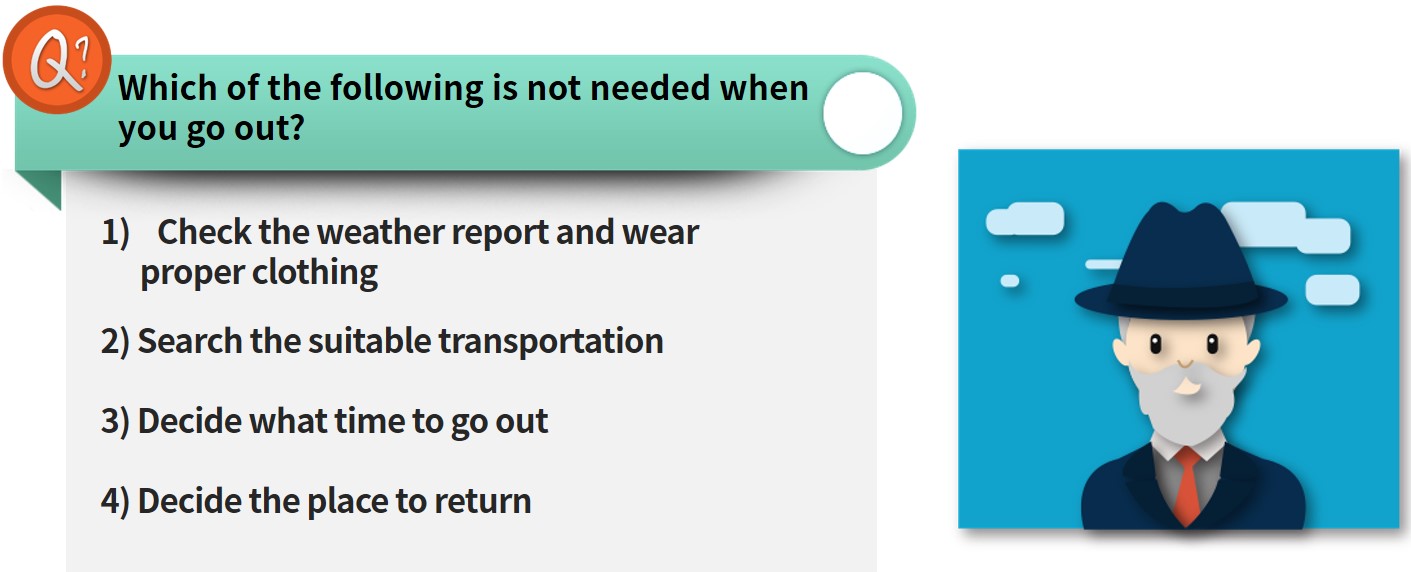 Q?

Which of the following is not needed when you go out?

1) Check the weather report and wear proper clothing

2) Search the suitable transportation

3) Decide what time to go out

4) Decide the place to return